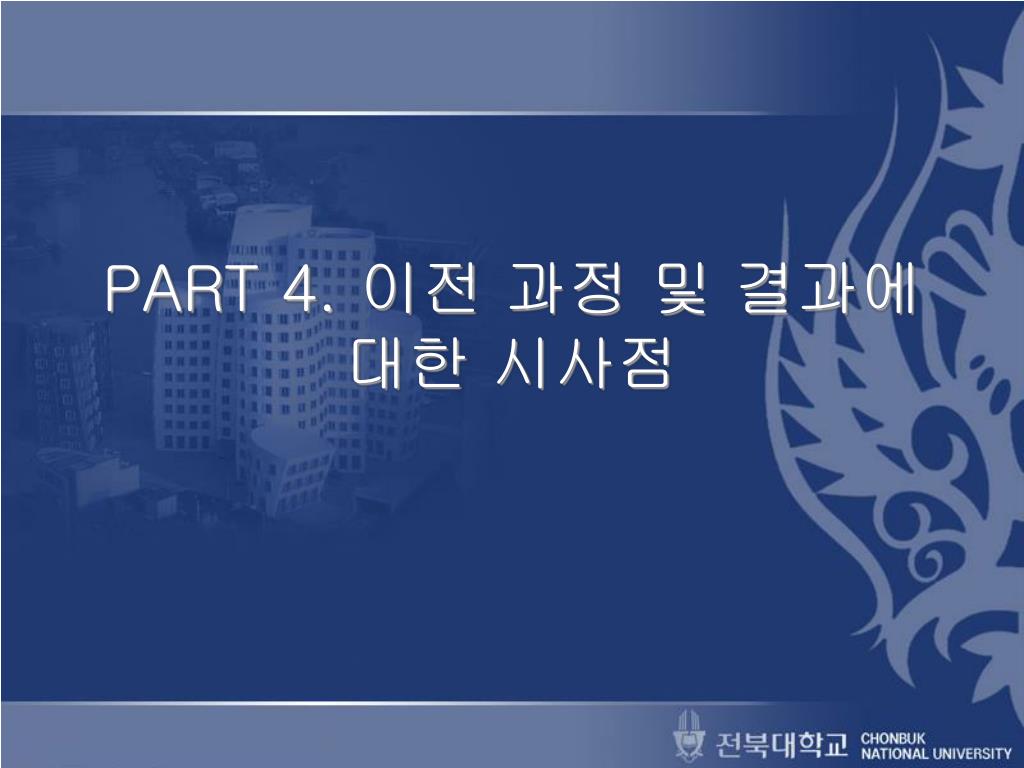 PART 4. 이전 과정 및 결과에 대한 시사점

전북대학교 CHONBUK NATIONAL UNIVERSITY